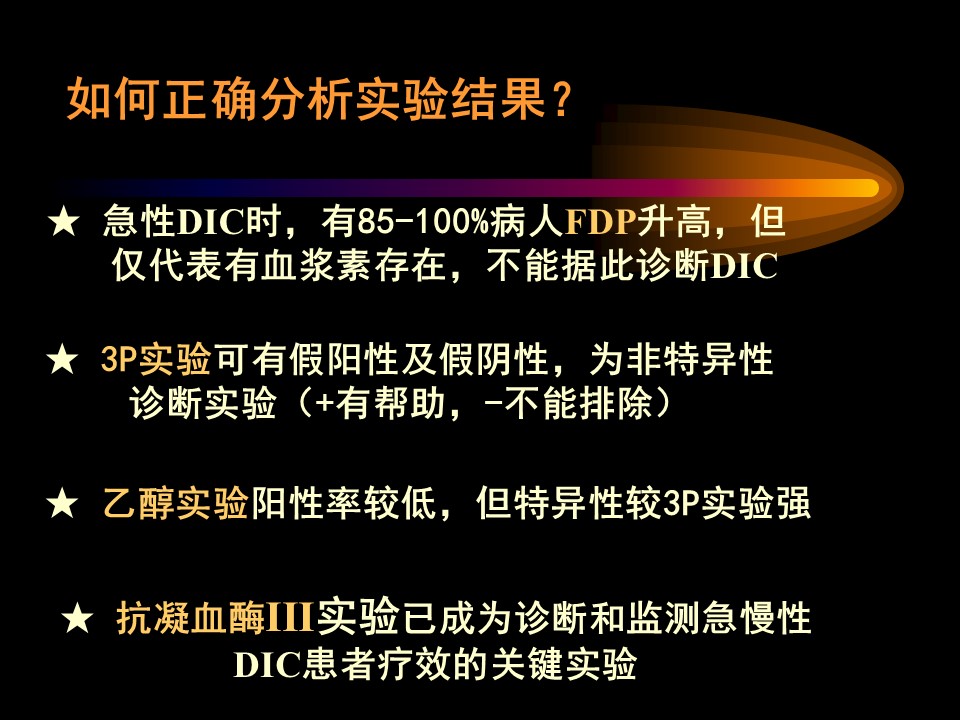 如何正确分析实验结果？

★ 急性DIC时，有85-100%病人FDP升高，但仅代表有血浆素存在，不能据此诊断DIC

★ 3P实验可有假阳性及假阴性，为非特异性诊断实验（+有帮助，-不能排除）

★ 乙醇实验阳性率较低，但特异性较3P实验强

★ 抗凝血酶III实验已成为诊断和监测急慢性DIC患者疗效的关键实验